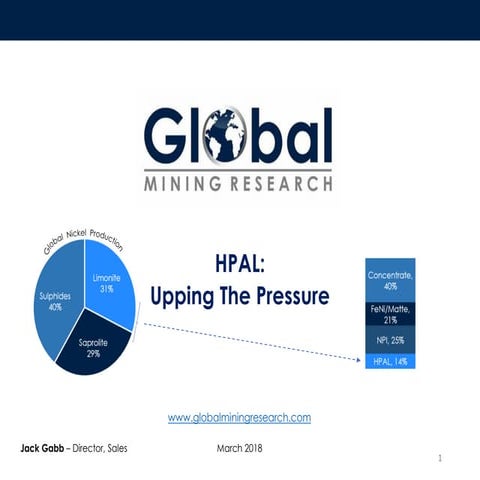 Global
MINING RESEARCH

Global Nickel Production

Limonite 31%

Sulphides 40%

Saprolite 29%

HPAL:
Upping The Pressure

Concentrate, 40%

FeNi/Matte, 21%

NPI, 25%

HPAL, 14%

www.globalminingresearch.com

Jack Gabb – Director, Sales

March 2018

1